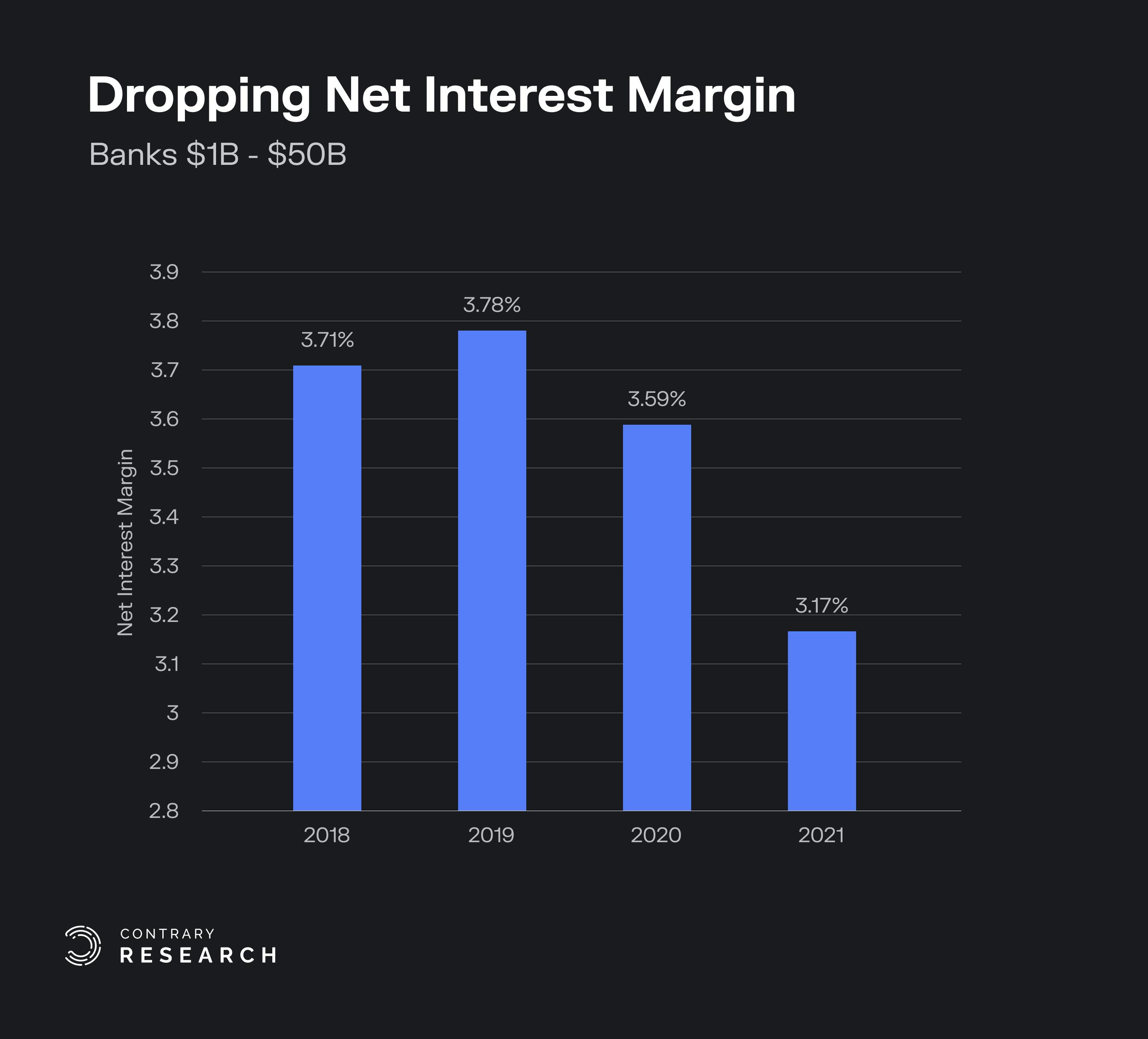 Dropping Net Interest Margin

Banks \$1B - \$50B

Net Interest Margin

3.9
3.8
3.7
3.6
3.5
3.4
3.3
3.2
3.1
3
2.9
2.8

3.71%
3.78%
3.59%
3.17%

2018
2019
2020
2021

CONTRARY
RESEARCH